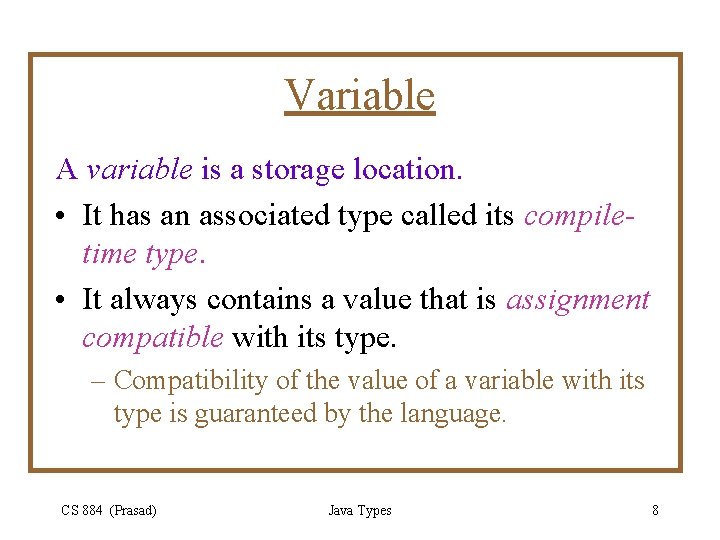 Variable

A variable is a storage location.

• It has an associated type called its compile-time type.

• It always contains a value that is assignment compatible with its type.

– Compatibility of the value of a variable with its type is guaranteed by the language.

CS 884 (Prasad)

Java Types

8